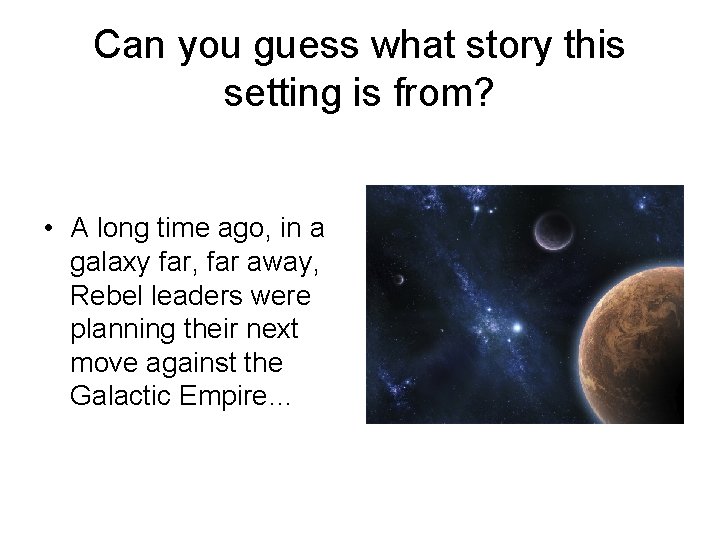 Can you guess what story this setting is from?

• A long time ago, in a galaxy far, far away, Rebel leaders were planning their next move against the Galactic Empire...